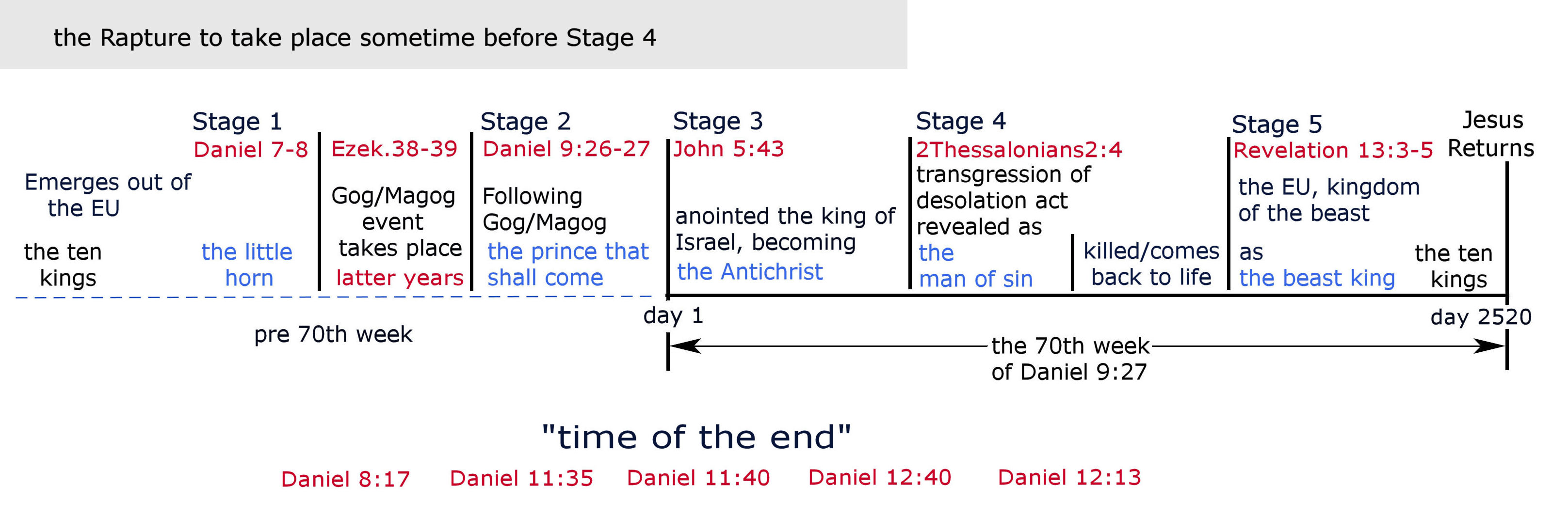 the Rapture to take place sometime before Stage 4

Emerges out of the EU

the ten kings

Stage 1
Daniel 7-8

the little horn

Ezek.38-39

Gog/Magog event takes place

latter years

Stage 2
Daniel 9:26-27

Following Gog/Magog

the prince that shall come

Stage 3
John 5:43

anointed the king of Israel, becoming

the Antichrist

Stage 4
2Thessalonians2:4

transgression of desolation act revealed as

the man of sin

killed/comes back to life

Stage 5
Revelation 13:3-5

the EU, kingdom of the beast

as

the beast king

the ten kings

Jesus Returns

pre 70th week

day 1

day 2520

the 70th week of Daniel 9:27

"time of the end"

Daniel 8:17 Daniel 11:35 Daniel 11:40 Daniel 12:40 Daniel 12:13